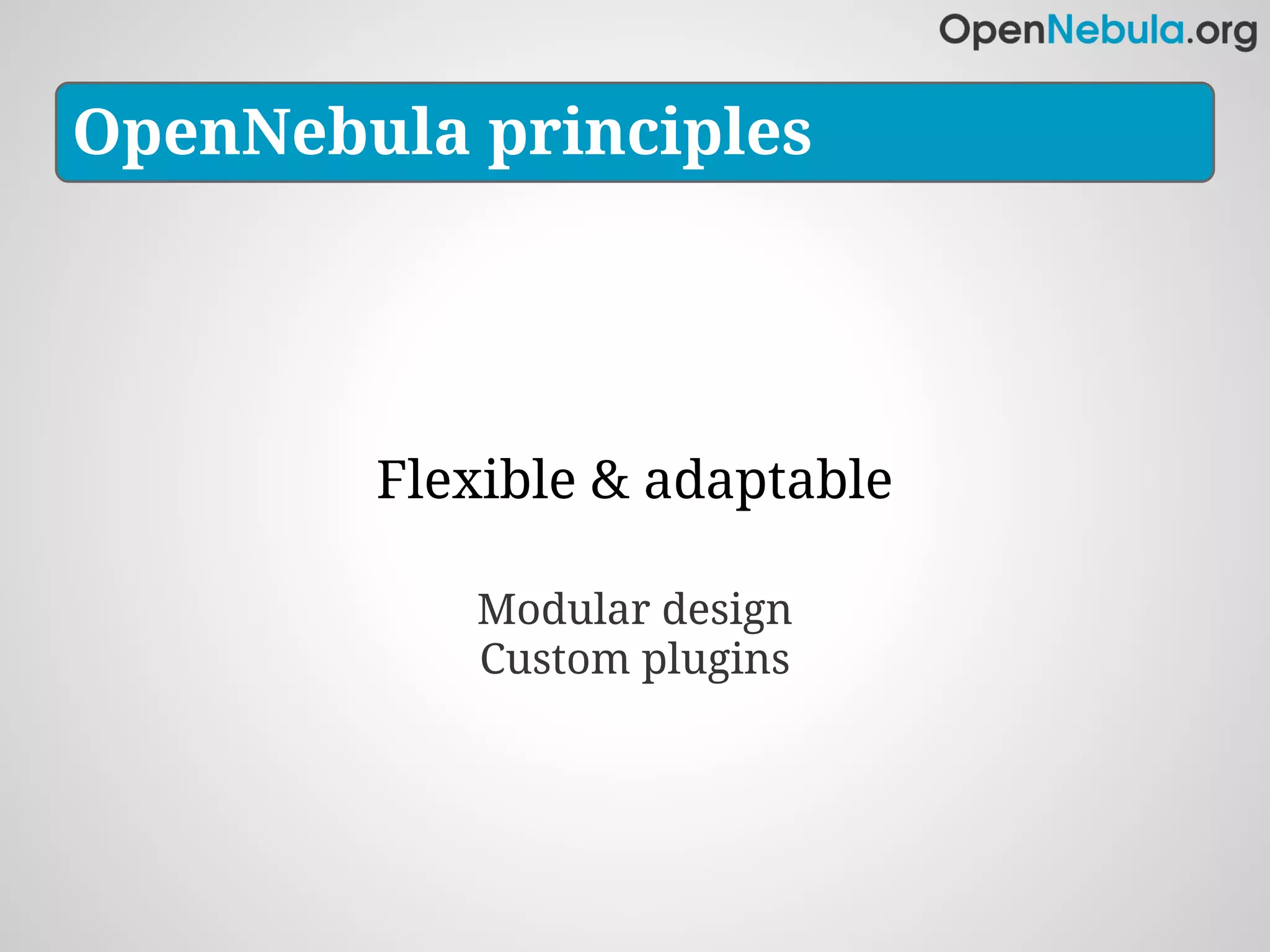 OpenNebula.org

OpenNebula principles

Flexible & adaptable

Modular design
Custom plugins